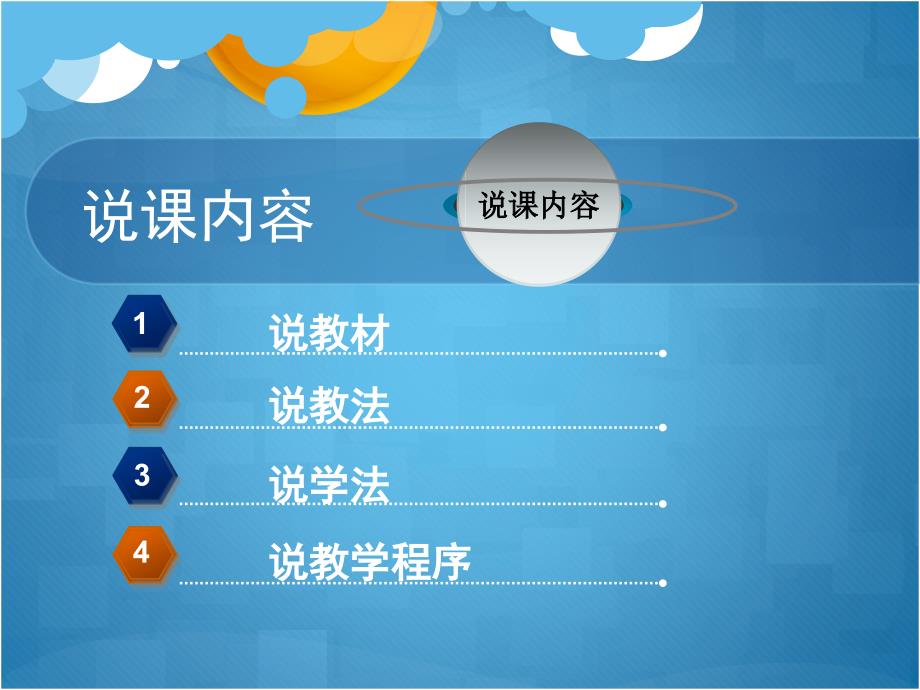 说课内容

说课内容

1 说教材

2 说教法

3 说学法

4 说教学程序